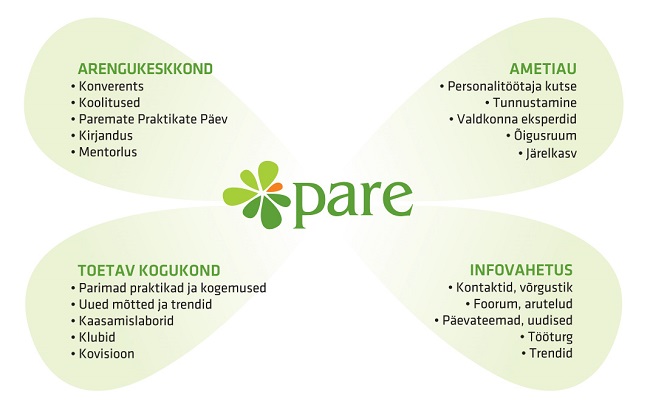 ARENGUKESKKOND
• Konverents
• Koolitused
• Paremate Praktikate Päev
• Kirjandus
• Mentorlus

AMETIAU
• Personalitöötaja kutse
• Tunnustamine
• Valdkonna eksperdid
• Õigusruum
• Järelkasv

pare

TOETAV KOGUKOND
• Parimad praktikad ja kogemused
• Uued mõtted ja trendid
• Kaasamislaborid
• Klubid
• Kovisioon

INFOVAHETUS
• Kontaktid, võrgustik
• Foorum, arutelud
• Päevateemad, uudised
• Tööturg
• Trendid